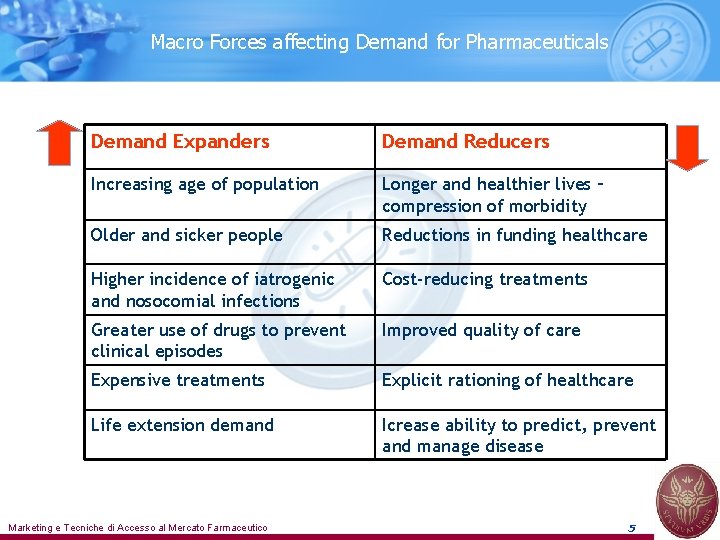 Macro Forces affecting Demand for Pharmaceuticals

| Demand Expanders | Demand Reducers |
|---|---|
| Increasing age of population | Longer and healthier lives – compression of morbidity |
| Older and sicker people | Reductions in funding healthcare |
| Higher incidence of iatrogenic and nosocomial infections | Cost-reducing treatments |
| Greater use of drugs to prevent clinical episodes | Improved quality of care |
| Expensive treatments | Explicit rationing of healthcare |
| Life extension demand | Icrease ability to predict, prevent and manage disease |

Marketing e Tecniche di Accesso al Mercato Farmaceutico

5

STUDIUM URBIS